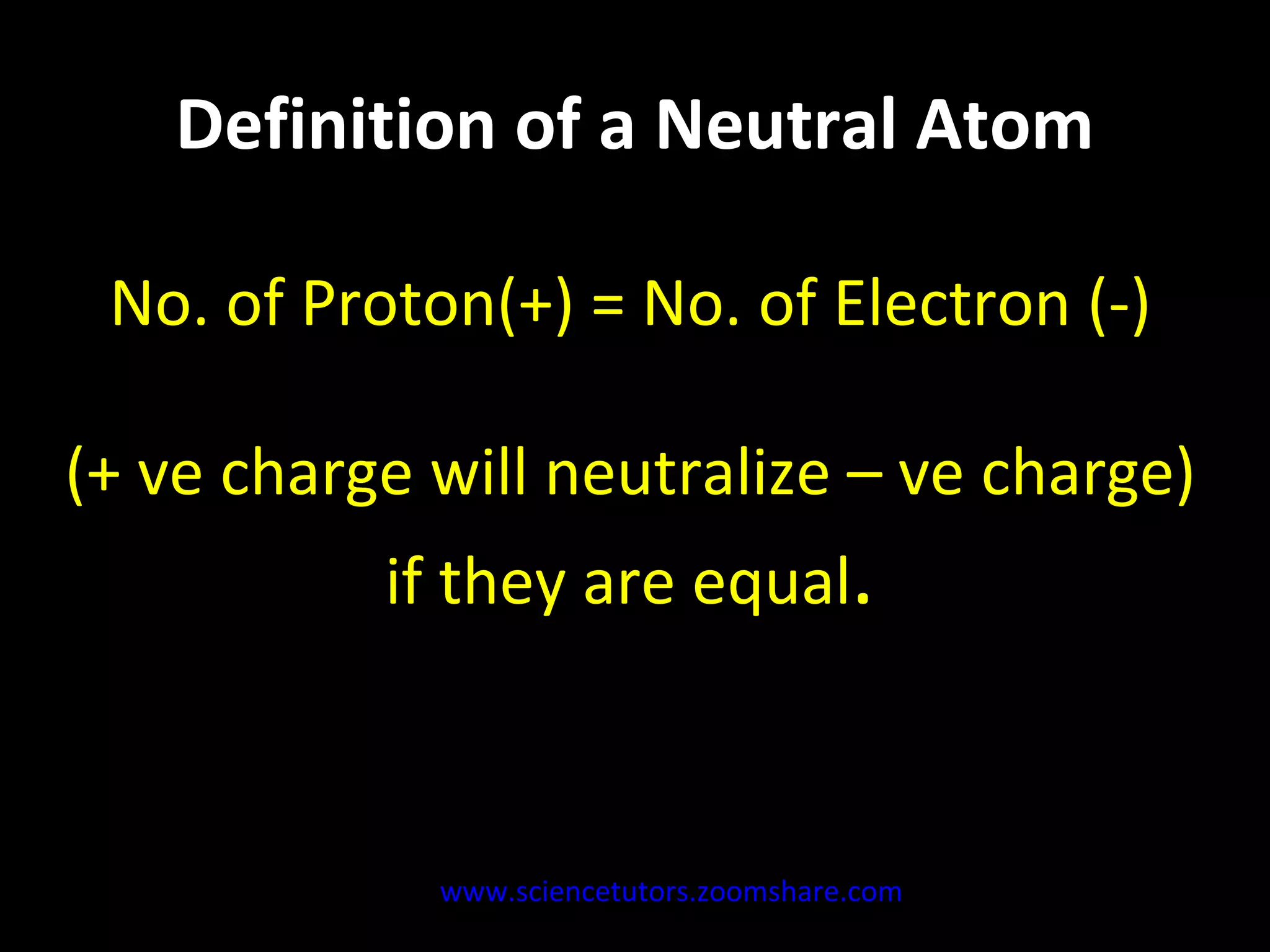 Definition of a Neutral Atom

No. of Proton(+) = No. of Electron (-)

(+ ve charge will neutralize – ve charge) if they are equal.

www.sciencetutors.zoomshare.com